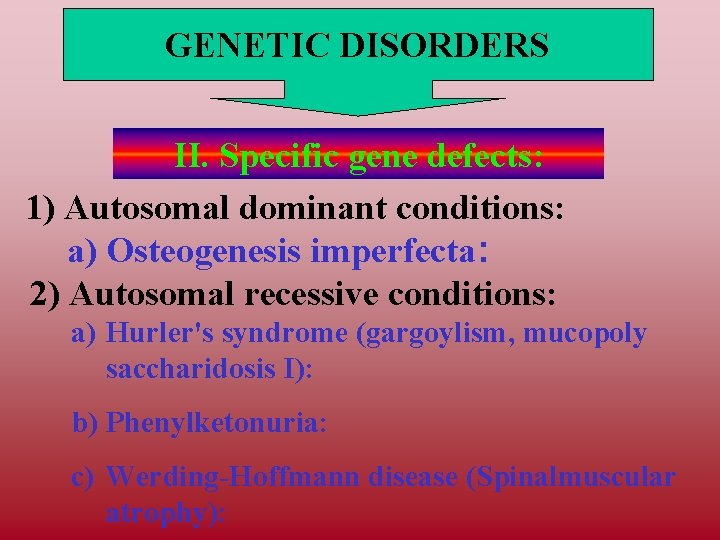 GENETIC DISORDERS

II. Specific gene defects:

1) Autosomal dominant conditions:

a) Osteogenesis imperfecta:

2) Autosomal recessive conditions:

a) Hurler's syndrome (gargoylism, mucopoly saccharidosis I):

b) Phenylketonuria:

c) Werding-Hoffmann disease (Spinalmuscular atrophy):